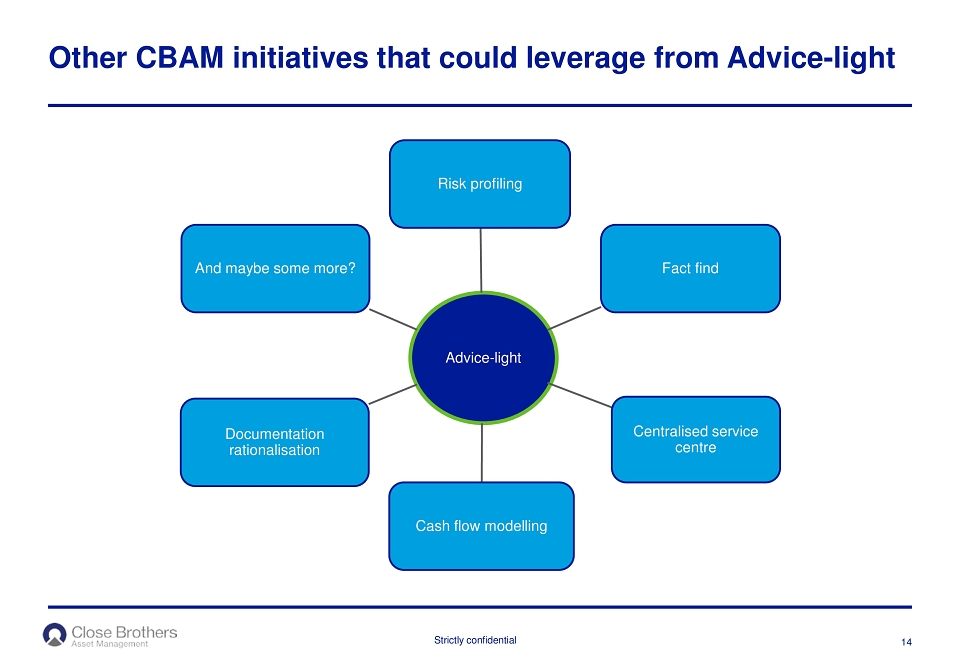 Other CBAM initiatives that could leverage from Advice-light

Risk profiling

And maybe some more?

Fact find

Advice-light

Documentation rationalisation

Centralised service centre

Cash flow modelling

Close Brothers
Asset Management

Strictly confidential

14